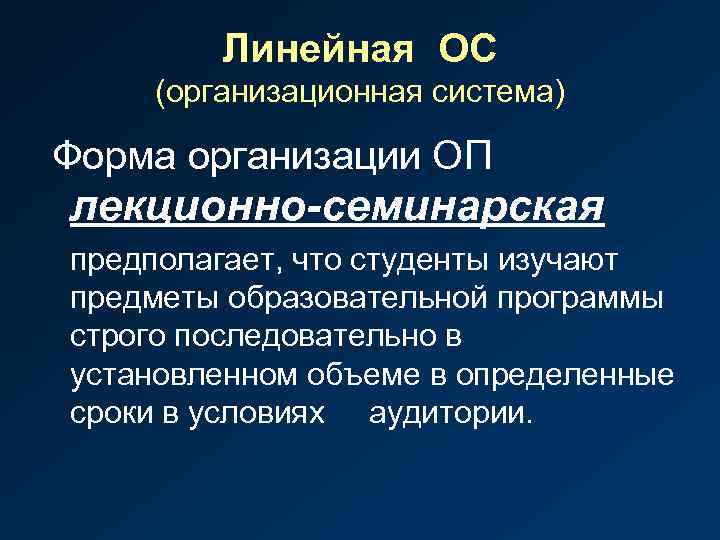 Линейная ОС
(организационная система)

Форма организации ОП
лекционно-семинарская

предполагает, что студенты изучают предметы образовательной программы строго последовательно в установленном объеме в определенные сроки в условиях аудитории.